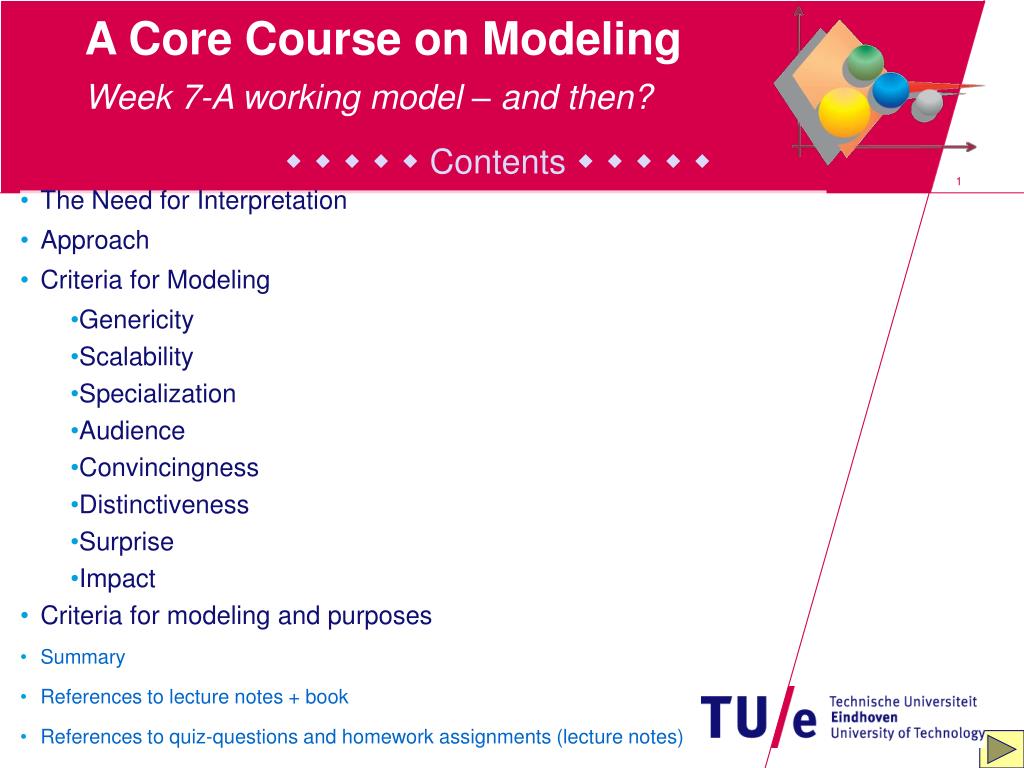 A Core Course on Modeling

Week 7-A working model – and then?

◆ ◆ ◆ ◆ ◆ Contents ◆ ◆ ◆ ◆ ◆

1

• The Need for Interpretation
• Approach
• Criteria for Modeling
•Genericity
•Scalability
•Specialization
•Audience
•Convincingness
•Distinctiveness
•Surprise
•Impact
• Criteria for modeling and purposes
• Summary
• References to lecture notes + book
• References to quiz-questions and homework assignments (lecture notes)

TU/e Technische Universiteit Eindhoven University of Technology